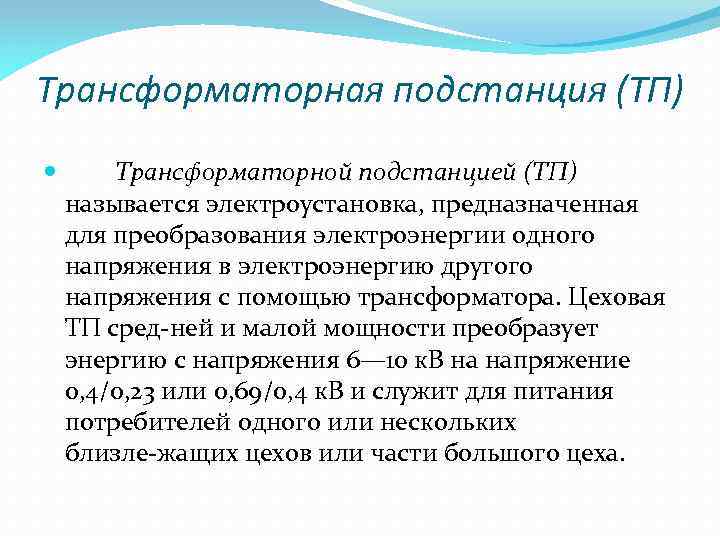 Трансформаторная подстанция (ТП)

Трансформаторной подстанцией (ТП) называется электроустановка, предназначенная для преобразования электроэнергии одного напряжения в электроэнергию другого напряжения с помощью трансформатора. Цеховая ТП сред-ней и малой мощности преобразует энергию с напряжения 6—10 кВ на напряжение 0,4/0,23 или 0,69/0,4 кВ и служит для питания потребителей одного или нескольких близле-жащих цехов или части большого цеха.